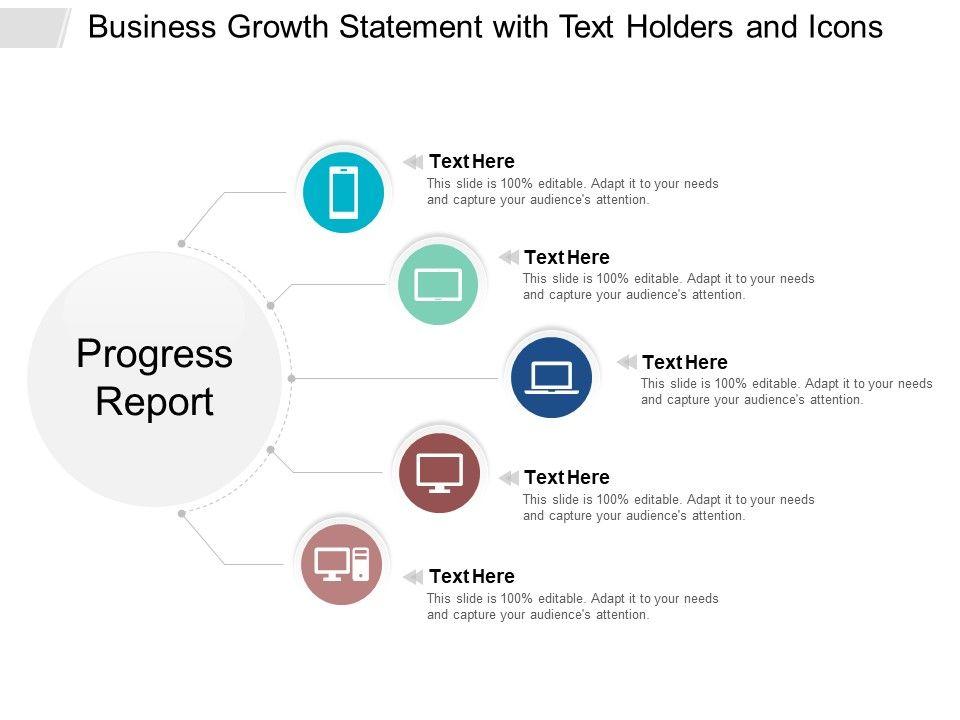 Business Growth Statement with Text Holders and Icons

Progress Report

Text Here
This slide is 100% editable. Adapt it to your needs and capture your audience's attention.

Text Here
This slide is 100% editable. Adapt it to your needs and capture your audience's attention.

Text Here
This slide is 100% editable. Adapt it to your needs and capture your audience's attention.

Text Here
This slide is 100% editable. Adapt it to your needs and capture your audience's attention.

Text Here
This slide is 100% editable. Adapt it to your needs and capture your audience's attention.